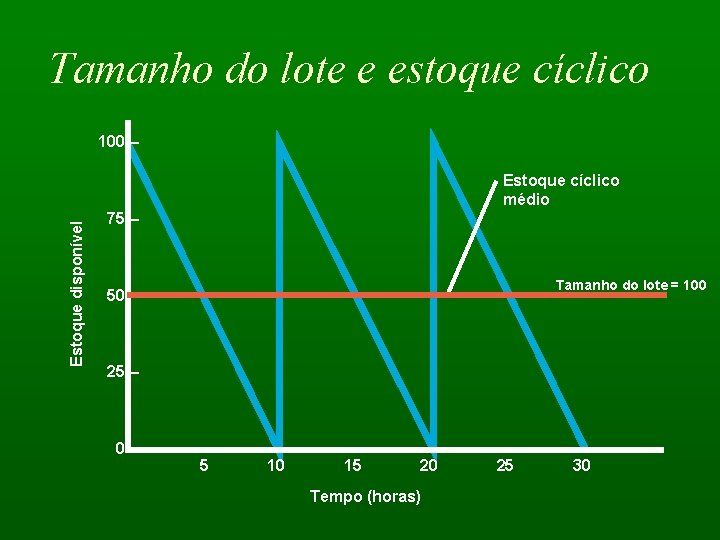 Tamanho do lote e estoque cíclico

Estoque disponível

100
75
50
25
0

Estoque cíclico médio

Tamanho do lote = 100

5
10
15
20
25
30

Tempo (horas)